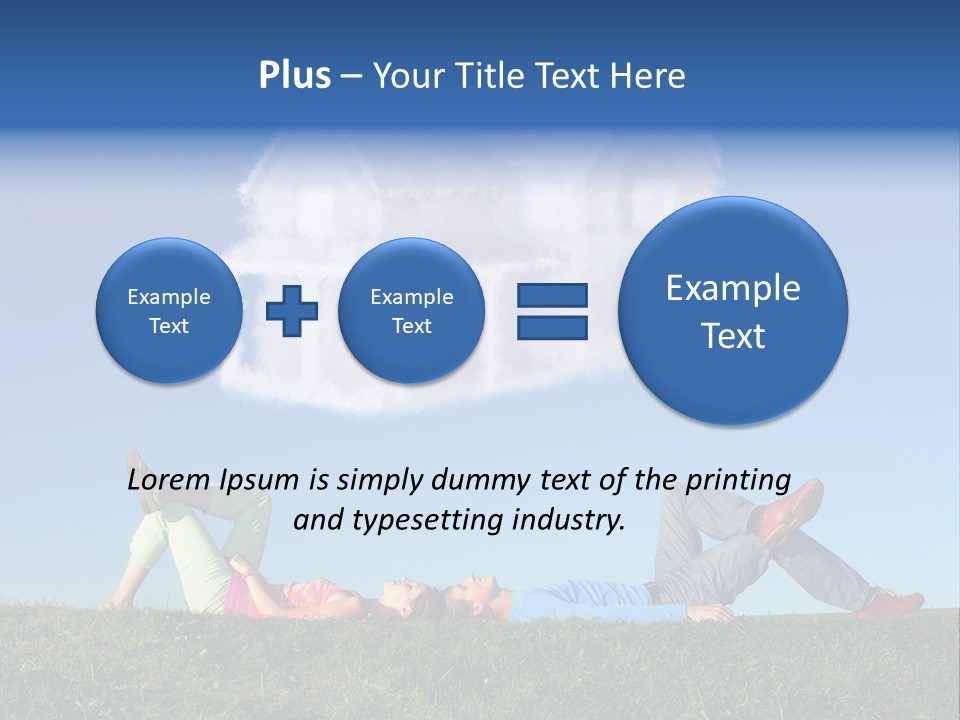 Plus – Your Title Text Here

Example Text

Example Text

Example Text

Lorem Ipsum is simply dummy text of the printing and typesetting industry.